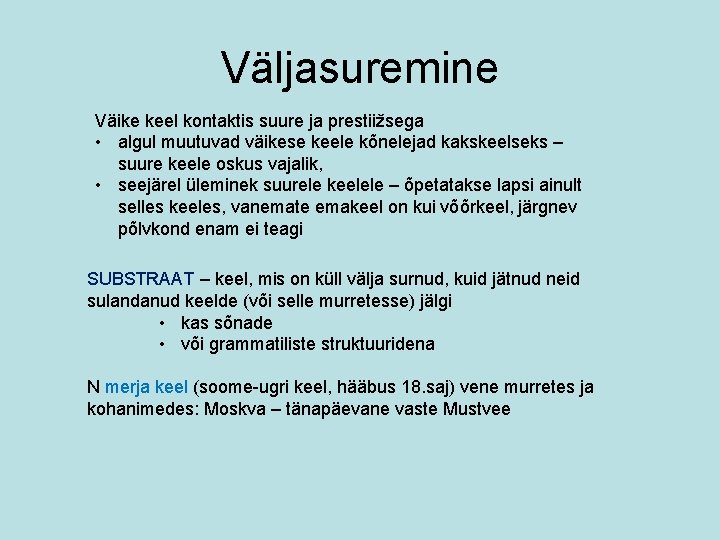 Väljasuremine

Väike keel kontaktis suure ja prestiižsega
• algul muutuvad väikese keele kõnelejad kakskeelseks – suure keele oskus vajalik,
• seejärel üleminek suurele keelele – õpetatakse lapsi ainult selles keeles, vanemate emakeel on kui võõrkeel, järgnev põlvkond enam ei teagi

SUBSTRAAT – keel, mis on küll välja surnud, kuid jätnud neid sulandanud keelde (või selle murretesse) jälgi
• kas sõnade
• või grammatiliste struktuuridena

N merja keel (soome-ugri keel, hääbus 18.saj) vene murretes ja kohanimedes: Moskva – tänapäevane vaste Mustvee